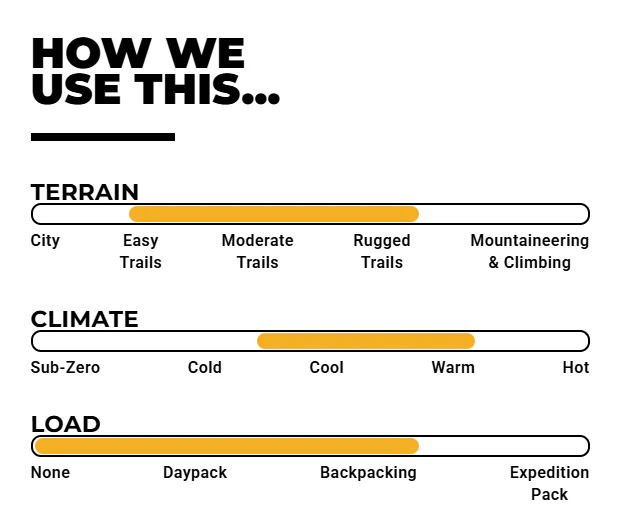 HOW WE USE THIS...

TERRAIN

City

Easy Trails

Moderate Trails

Rugged Trails

Mountaineering & Climbing

CLIMATE

Sub-Zero

Cold

Cool

Warm

Hot

LOAD

None

Daypack

Backpacking

Expedition Pack